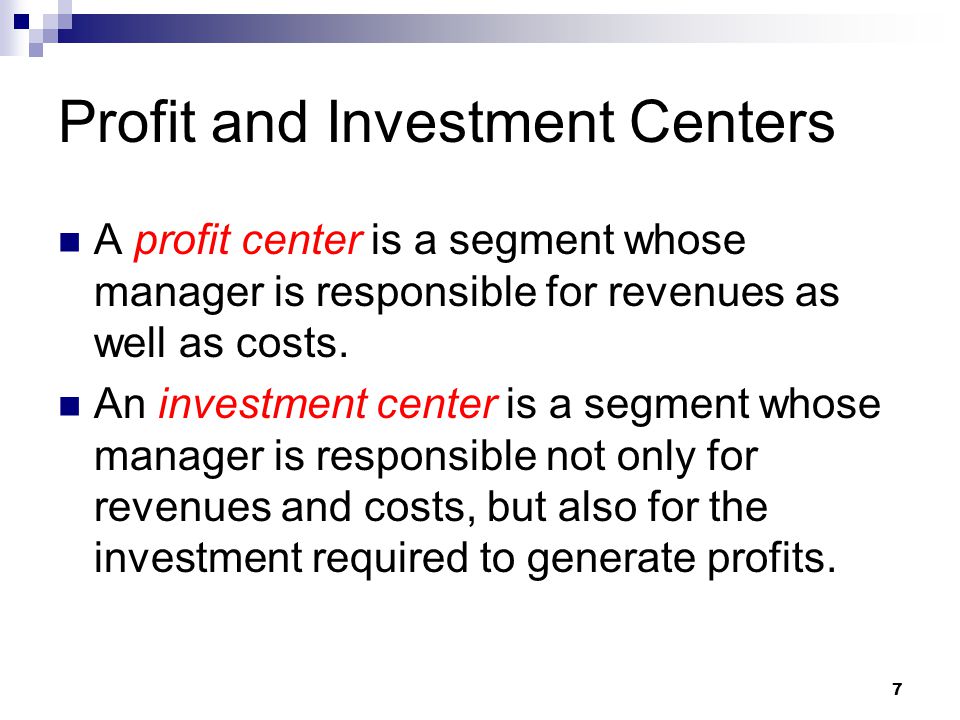 Profit and Investment Centers

A profit center is a segment whose manager is responsible for revenues as well as costs.

An investment center is a segment whose manager is responsible not only for revenues and costs, but also for the investment required to generate profits.

7